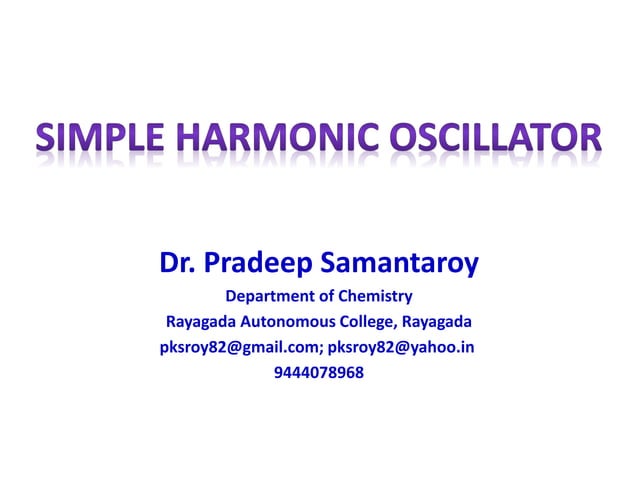 SIMPLE HARMONIC OSCILLATOR

Dr. Pradeep Samantaroy
Department of Chemistry
Rayagada Autonomous College, Rayagada
pksroy82@gmail.com; pksroy82@yahoo.in
9444078968